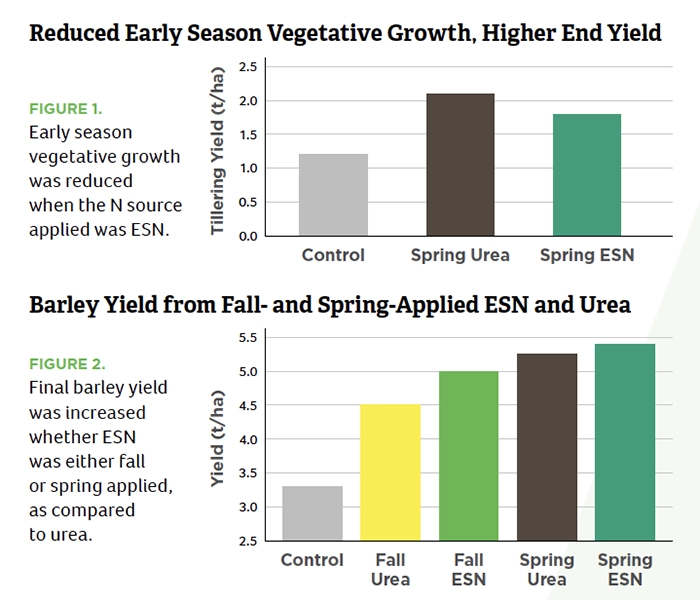 Reduced Early Season Vegetative Growth, Higher End Yield

FIGURE 1.
Early season vegetative growth was reduced when the N source applied was ESN.

Tillering Yield (t/ha)
2.5
2.0
1.5
1.0
0.5
0.0
Control
Spring Urea
Spring ESN

Barley Yield from Fall- and Spring-Applied ESN and Urea

FIGURE 2.
Final barley yield was increased whether ESN was either fall or spring applied, as compared to urea.

Yield (t/ha)
5.5
5.0
4.5
4.0
3.5
3.0
2.5
Control
Fall Urea
Fall ESN
Spring Urea
Spring ESN